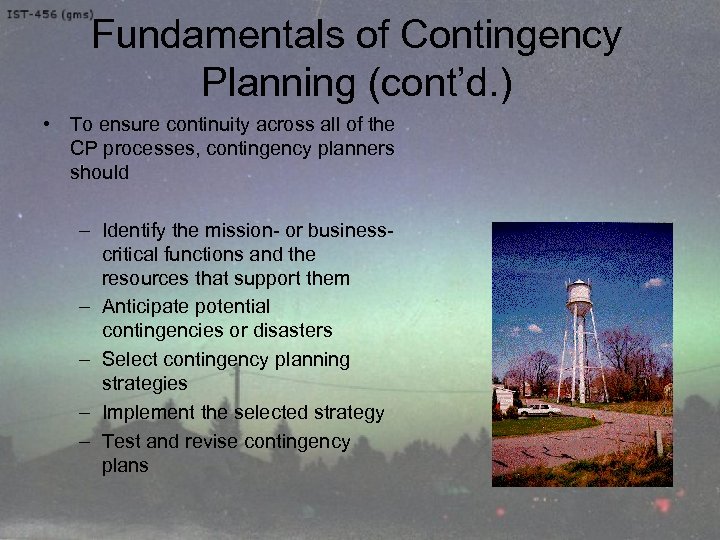 IST-456 (gms)

Fundamentals of Contingency Planning (cont'd.)

• To ensure continuity across all of the CP processes, contingency planners should

– Identify the mission- or business-critical functions and the resources that support them
– Anticipate potential contingencies or disasters
– Select contingency planning strategies
– Implement the selected strategy
– Test and revise contingency plans